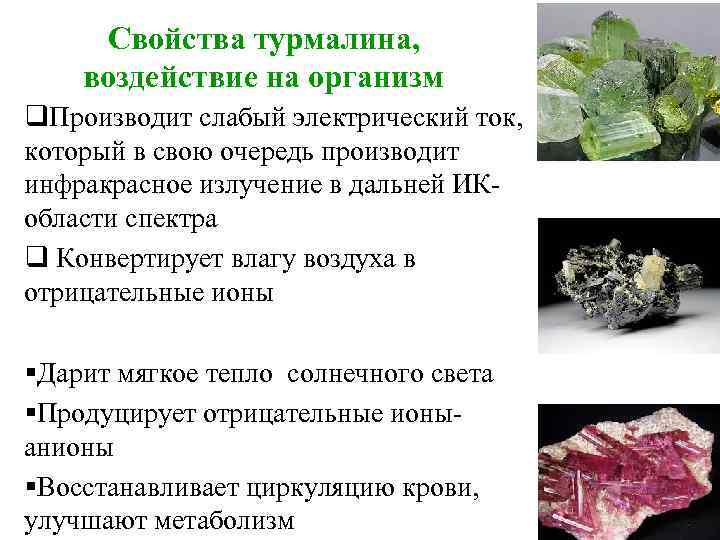 Свойства турмалина, воздействие на организм

❑Производит слабый электрический ток, который в свою очередь производит инфракрасное излучение в дальней ИК-области спектра

❑ Конвертирует влагу воздуха в отрицательные ионы

▪Дарит мягкое тепло солнечного света

▪Продуцирует отрицательные ионы-анионы

▪Восстанавливает циркуляцию крови, улучшают метаболизм